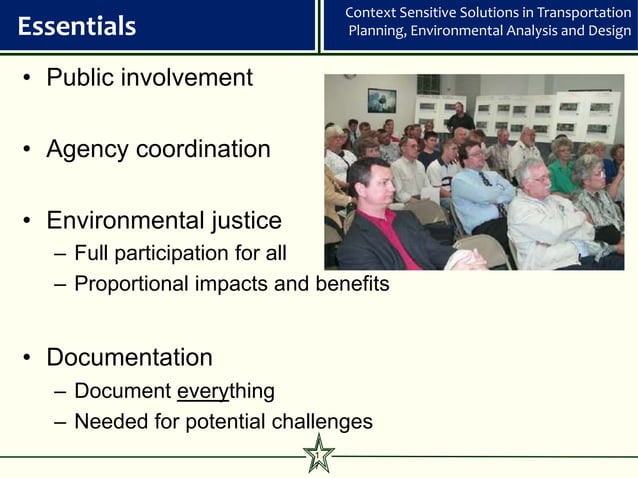 Essentials

Context Sensitive Solutions in Transportation Planning, Environmental Analysis and Design

• Public involvement

• Agency coordination

• Environmental justice
– Full participation for all
– Proportional impacts and benefits

• Documentation
– Document everything
– Needed for potential challenges

1